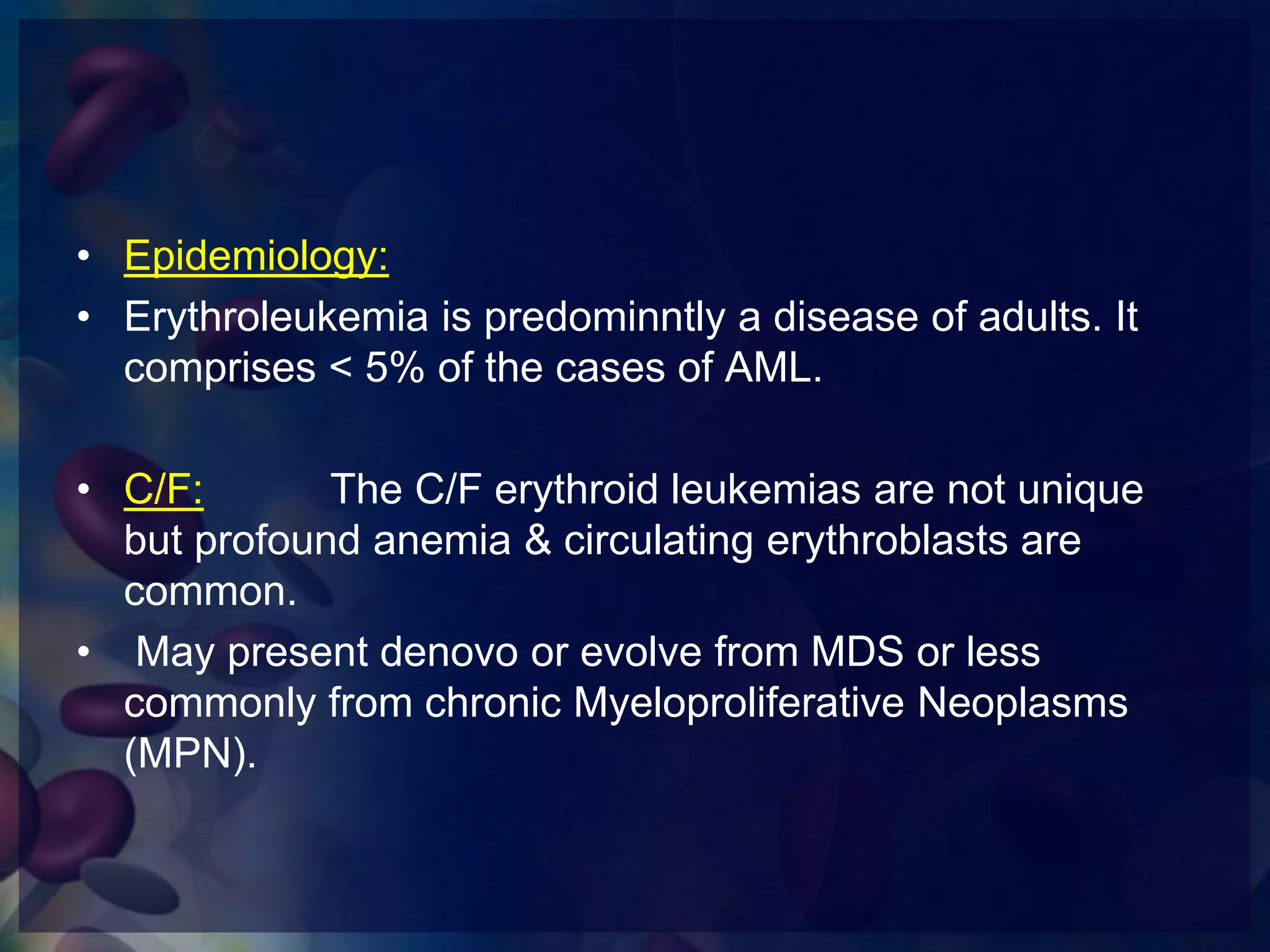 • Epidemiology:
• Erythroleukemia is predominntly a disease of adults. It comprises < 5% of the cases of AML.

• C/F: The C/F erythroid leukemias are not unique but profound anemia & circulating erythroblasts are common.
• May present denovo or evolve from MDS or less commonly from chronic Myeloproliferative Neoplasms (MPN).